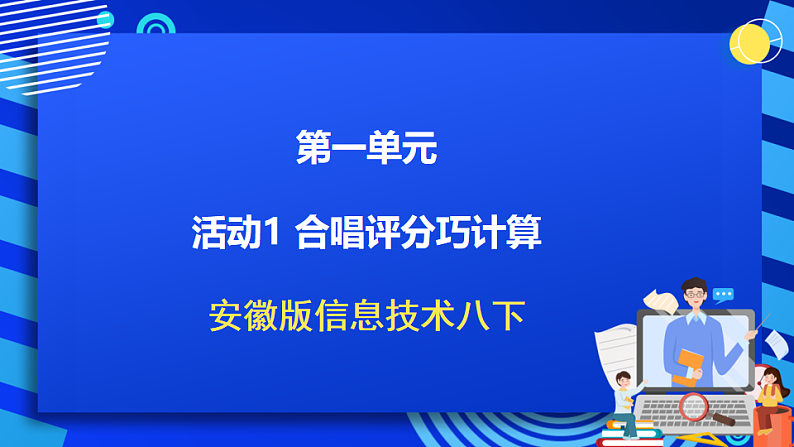 第一单元

活动1 合唱评分巧计算

安徽版信息技术八下